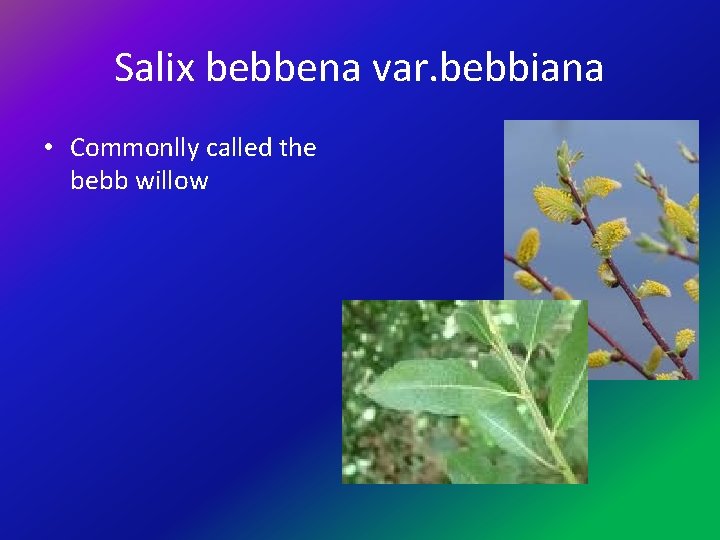 Salix bebbena var.bebbiana

• Commonlly called the bebb willow